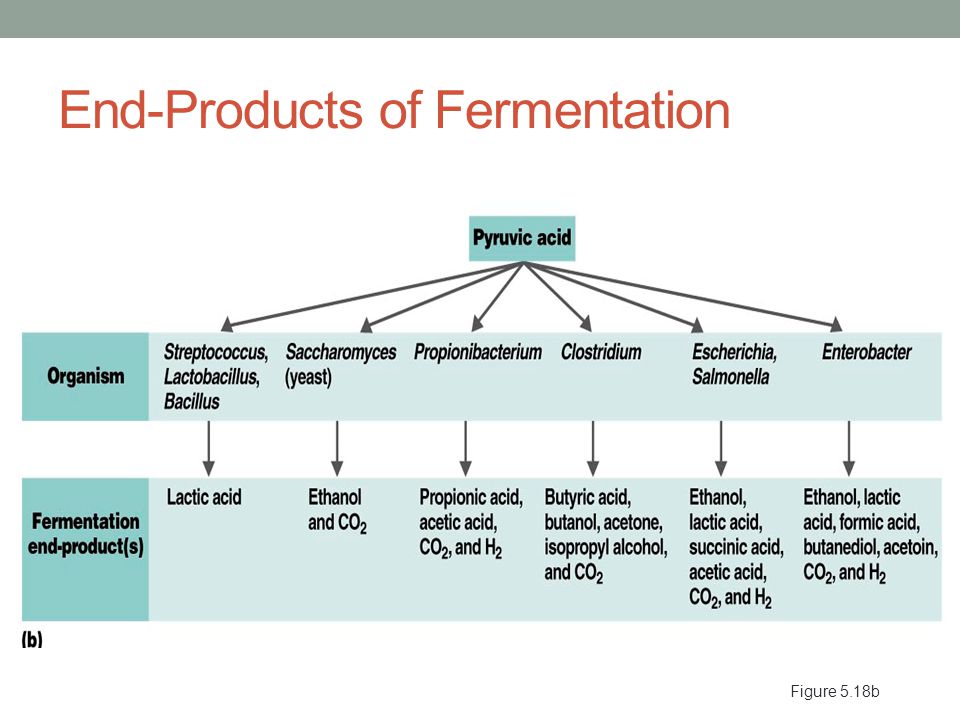 End-Products of Fermentation

Pyruvic acid

| Organism | Streptococcus, Lactobacillus, Bacillus | Saccharomyces (yeast) | Propionibacterium | Clostridium | Escherichia, Salmonella | Enterobacter |
|---|---|---|---|---|---|---|
| Fermentation end-product(s) | Lactic acid | Ethanol and $CO_2$ | Propionic acid, acetic acid, $CO_2$, and $H_2$ | Butyric acid, butanol, acetone, isopropyl alcohol, and $CO_2$ | Ethanol, lactic acid, succinic acid, acetic acid, $CO_2$, and $H_2$ | Ethanol, lactic acid, formic acid, butanediol, acetoin, $CO_2$, and $H_2$ |

(b)

Figure 5.18b